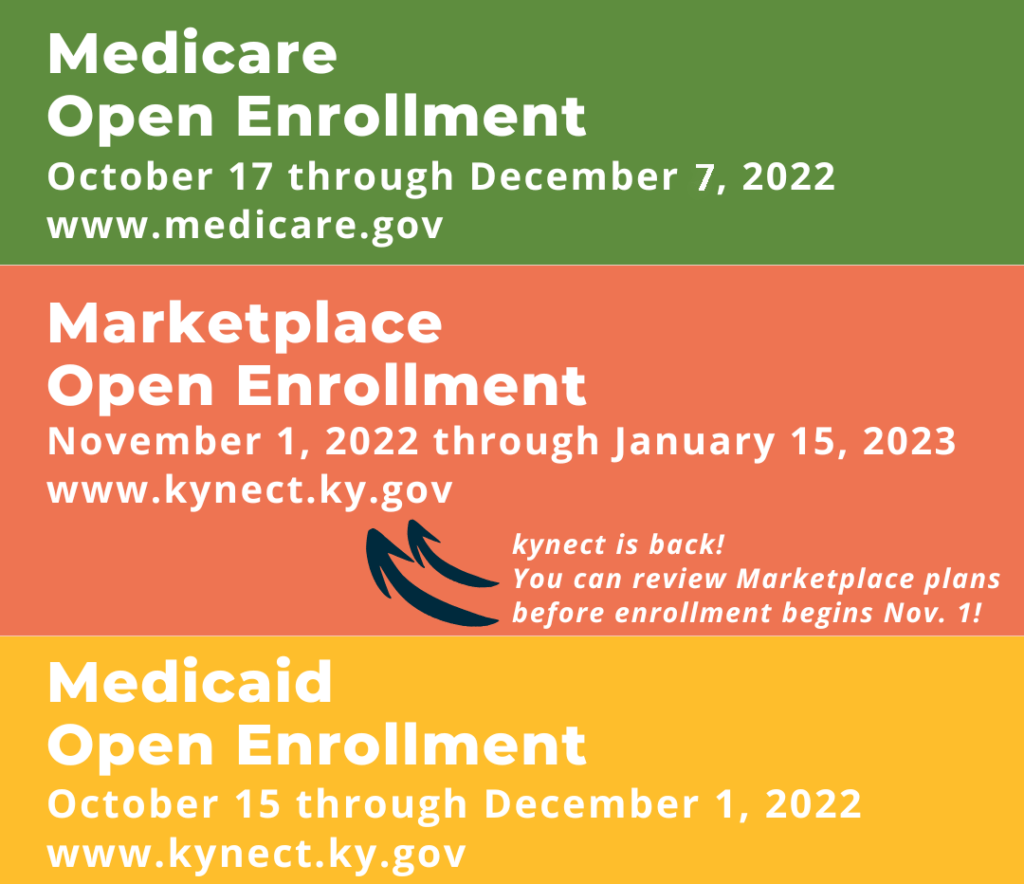 Medicare
Open Enrollment
October 17 through December 7, 2022
www.medicare.gov

Marketplace
Open Enrollment
November 1, 2022 through January 15, 2023
www.kynect.ky.gov

kynect is back!
You can review Marketplace plans before enrollment begins Nov. 1!

Medicaid
Open Enrollment
October 15 through December 1, 2022
www.kynect.ky.gov